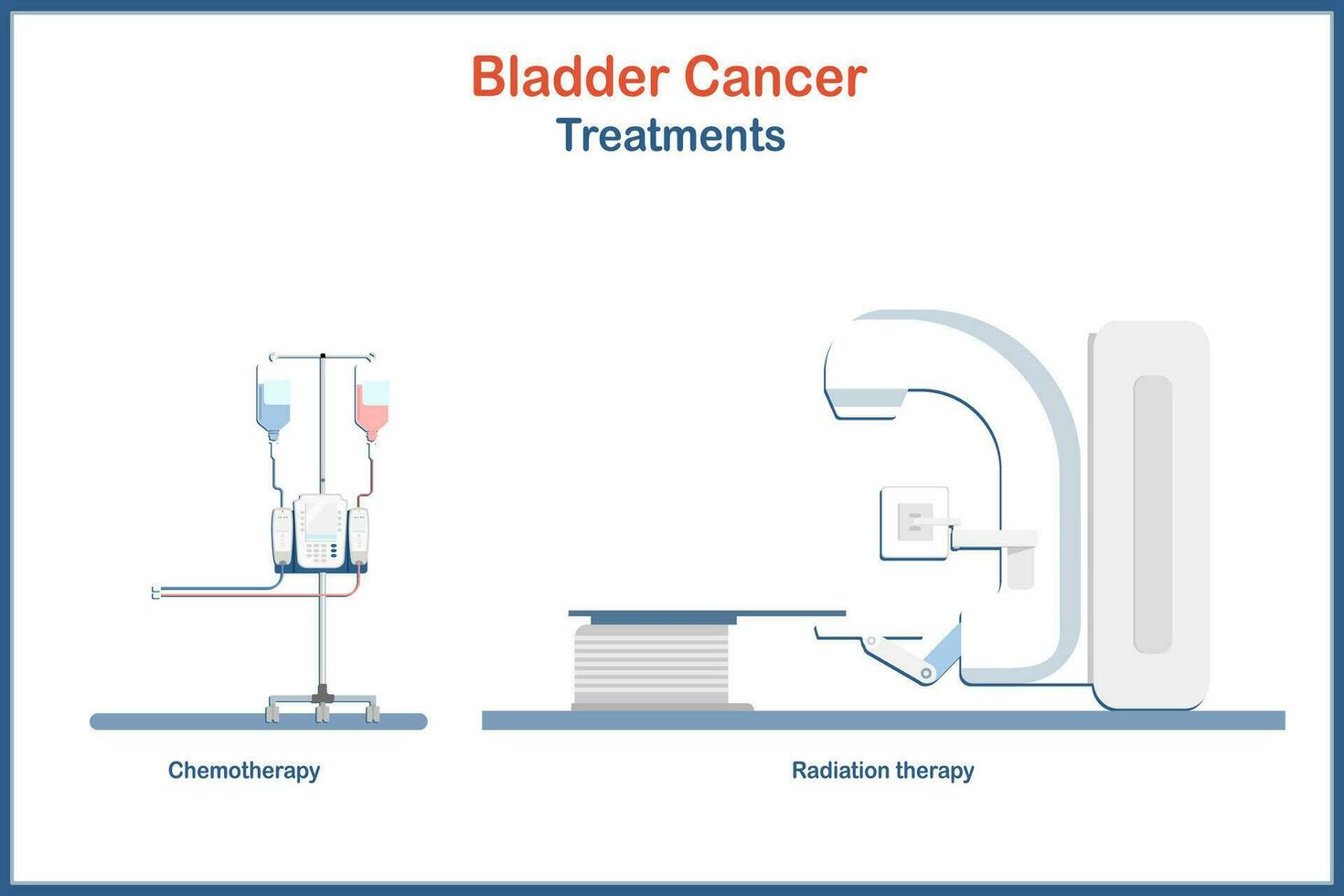 Bladder Cancer
Treatments

Chemotherapy

Radiation therapy